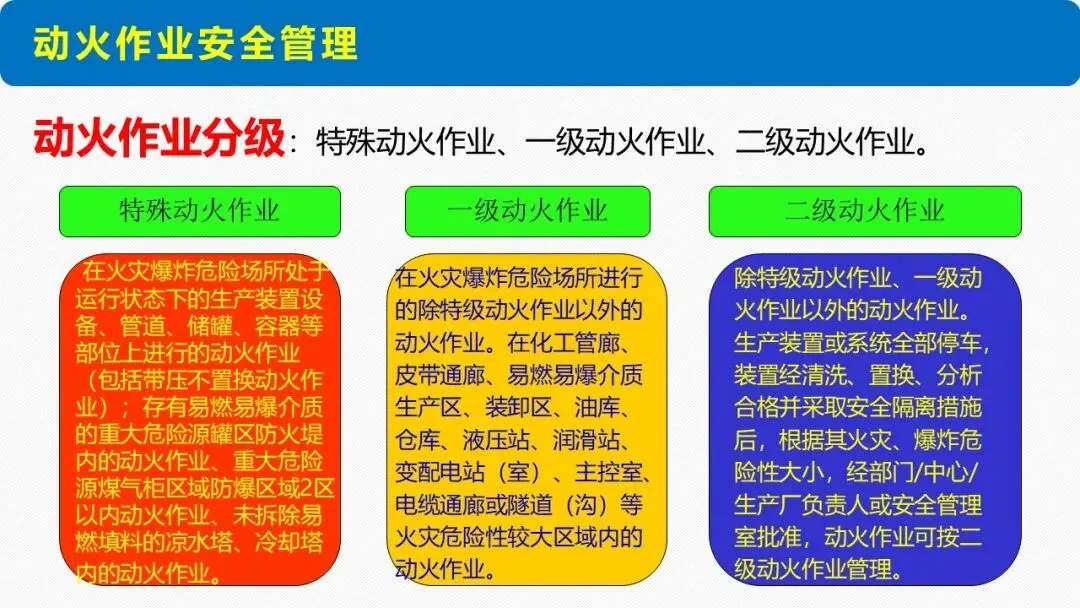 动火作业安全管理

动火作业分级：特殊动火作业、一级动火作业、二级动火作业。

特殊动火作业

在火灾爆炸危险场所处于运行状态下的生产装置设备、管道、储罐、容器等部位上进行的动火作业（包括带压不置换动火作业）；存有易燃易爆介质的重大危险源罐区防火堤内的动火作业、重大危险源煤气柜区域防爆区域2区以内动火作业、未拆除易燃填料的凉水塔、冷却塔内的动火作业。

一级动火作业

在火灾爆炸危险场所进行的除特级动火作业以外的动火作业。在化工管廊、皮带通廊、易燃易爆介质生产区、装卸区、油库、仓库、液压站、润滑站、变配电站（室）、主控室、电缆通廊或隧道（沟）等火灾危险性较大区域内的动火作业。

二级动火作业

除特级动火作业、一级动火作业以外的动火作业。生产装置或系统全部停车，装置经清洗、置换、分析合格并采取安全隔离措施后，根据其火灾、爆炸危险性大小，经部门/中心/生产厂负责人或安全管理室批准，动火作业可按二级动火作业管理。